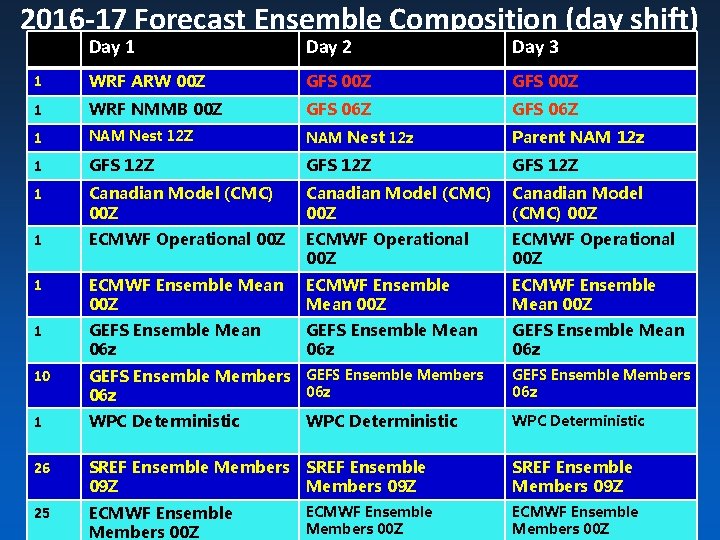 2016-17 Forecast Ensemble Composition (day shift)

| | Day 1 | Day 2 | Day 3 |
|---|---|---|---|
| 1 | WRF ARW 00Z | GFS 00Z | GFS 00Z |
| 1 | WRF NMMB 00Z | GFS 06Z | GFS 06Z |
| 1 | NAM Nest 12Z | NAM Nest 12z | Parent NAM 12z |
| 1 | GFS 12Z | GFS 12Z | GFS 12Z |
| 1 | Canadian Model (CMC) 00Z | Canadian Model (CMC) 00Z | Canadian Model (CMC) 00Z |
| 1 | ECMWF Operational 00Z | ECMWF Operational 00Z | ECMWF Operational 00Z |
| 1 | ECMWF Ensemble Mean 00Z | ECMWF Ensemble Mean 00Z | ECMWF Ensemble Mean 00Z |
| 1 | GEFS Ensemble Mean 06z | GEFS Ensemble Mean 06z | GEFS Ensemble Mean 06z |
| 10 | GEFS Ensemble Members 06z | GEFS Ensemble Members 06z | GEFS Ensemble Members 06z |
| 1 | WPC Deterministic | WPC Deterministic | WPC Deterministic |
| 26 | SREF Ensemble Members 09Z | SREF Ensemble Members 09Z | SREF Ensemble Members 09Z |
| 25 | ECMWF Ensemble Members 00Z | ECMWF Ensemble Members 00Z | ECMWF Ensemble Members 00Z |